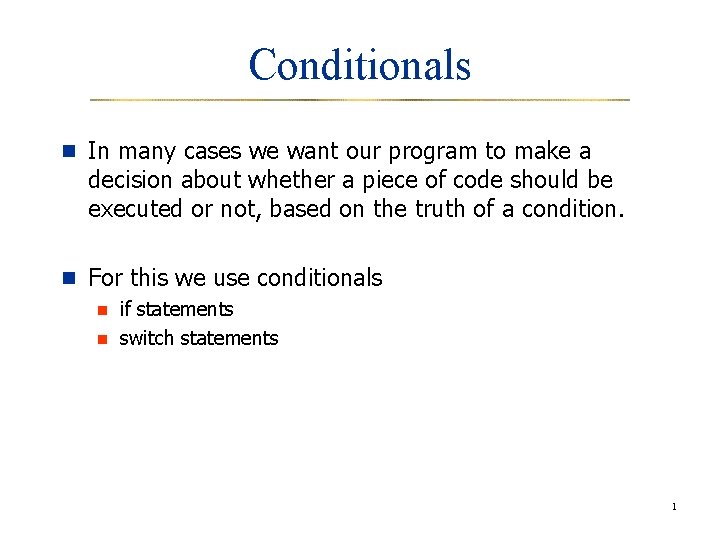 Conditionals

In many cases we want our program to make a decision about whether a piece of code should be executed or not, based on the truth of a condition.

For this we use conditionals

if statements

switch statements

1